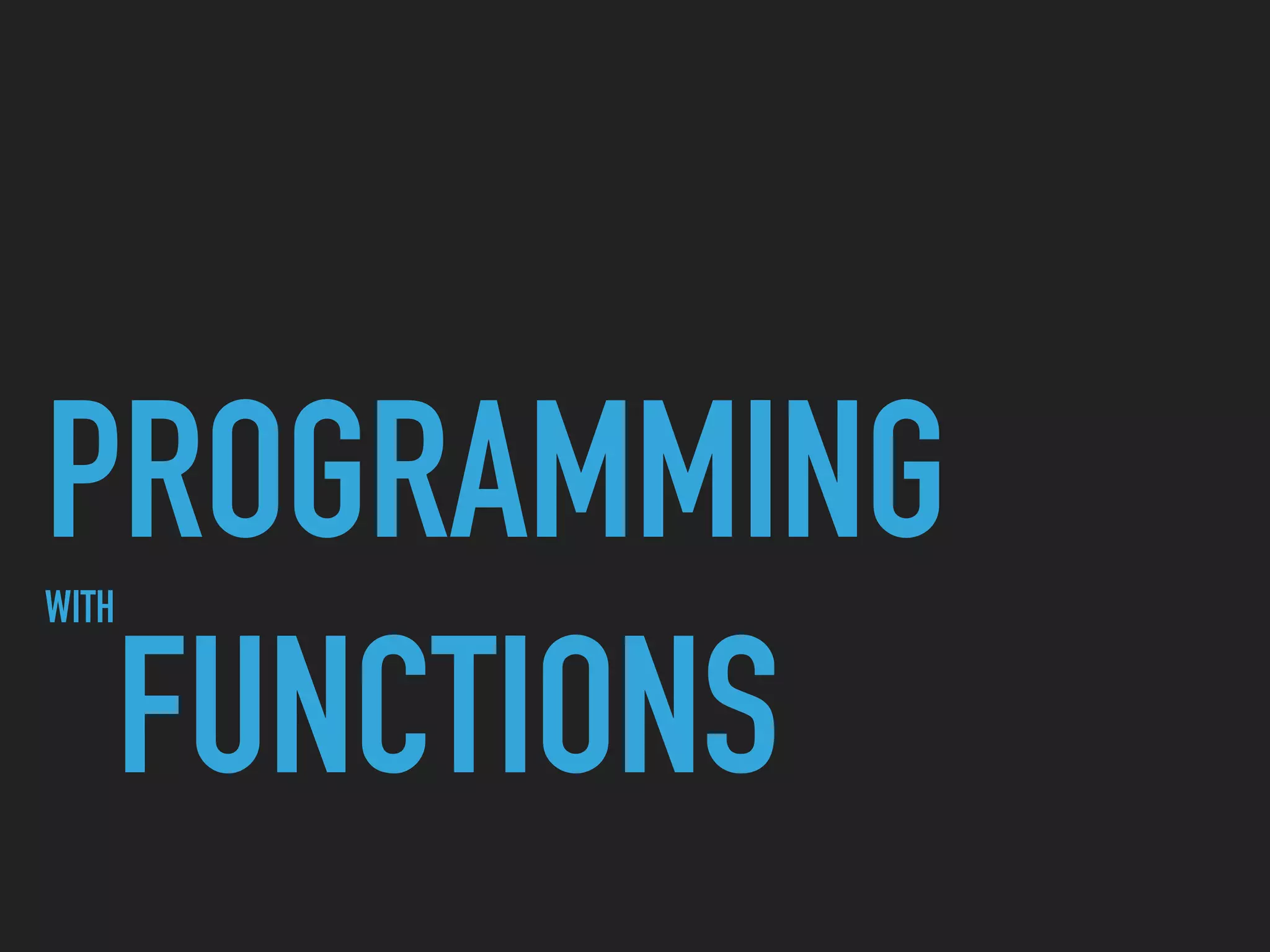 PROGRAMMING

WITH FUNCTIONS